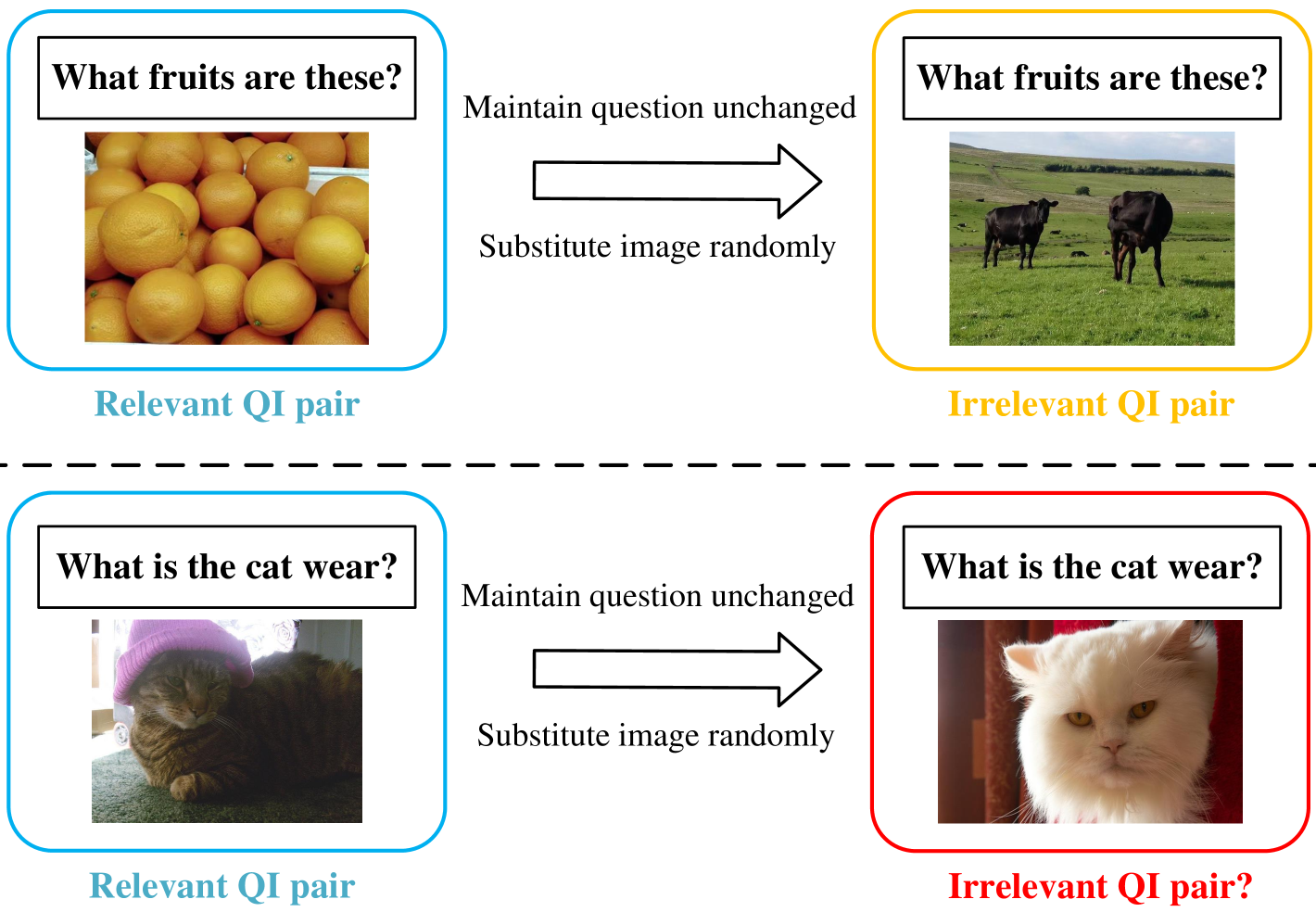 What fruits are these?

Maintain question unchanged

Substitute image randomly

What fruits are these?

Relevant QI pair

Irrelevant QI pair

What is the cat wear?

Maintain question unchanged

Substitute image randomly

What is the cat wear?

Relevant QI pair

Irrelevant QI pair?